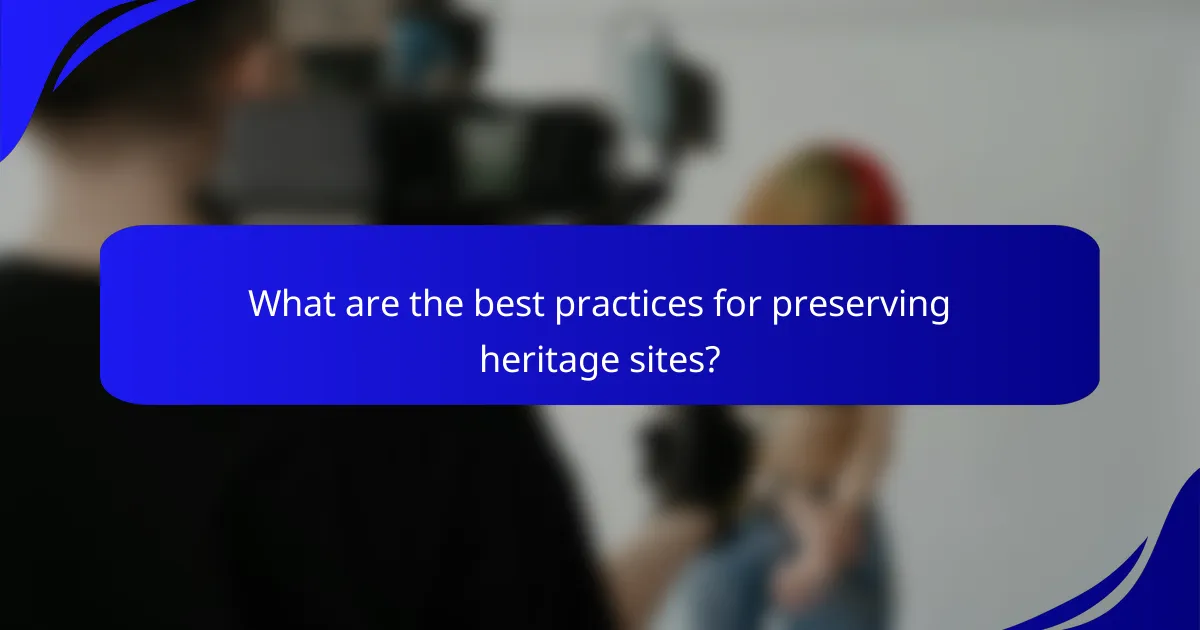 What are the best practices for preserving heritage sites?